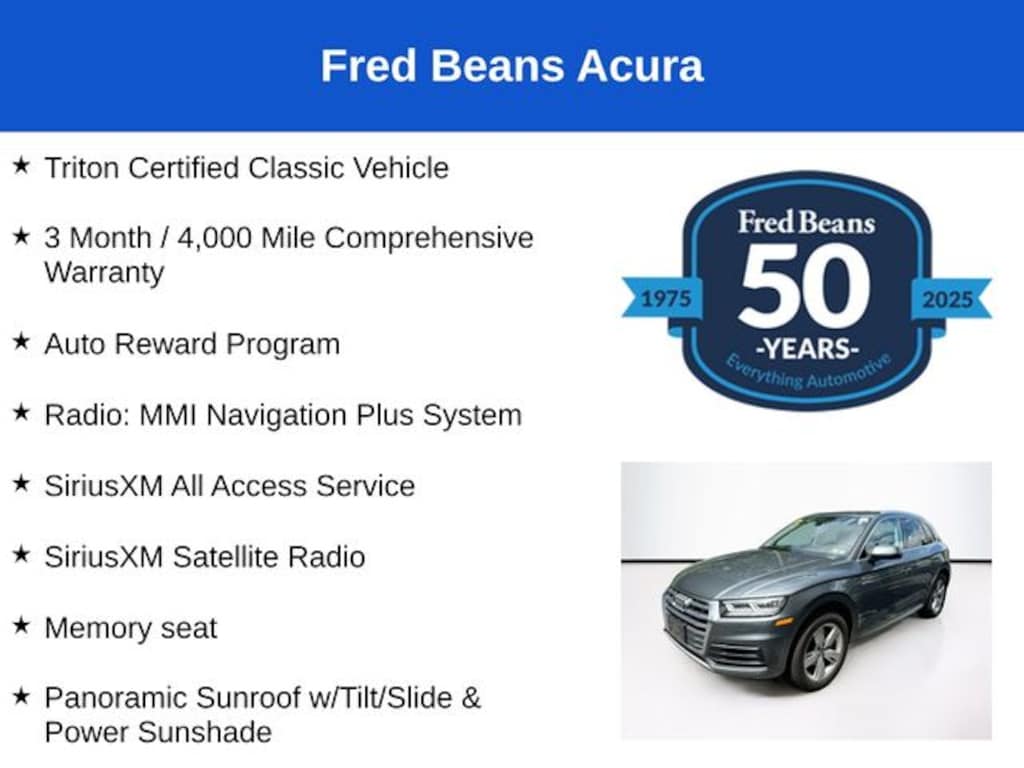 Fred Beans Acura

★ Triton Certified Classic Vehicle

★ 3 Month / 4,000 Mile Comprehensive Warranty

★ Auto Reward Program

★ Radio: MMI Navigation Plus System

★ SiriusXM All Access Service

★ SiriusXM Satellite Radio

★ Memory seat

★ Panoramic Sunroof w/Tilt/Slide & Power Sunshade

Fred Beans
1975
50
2025
-YEARS-
Everything Automotive